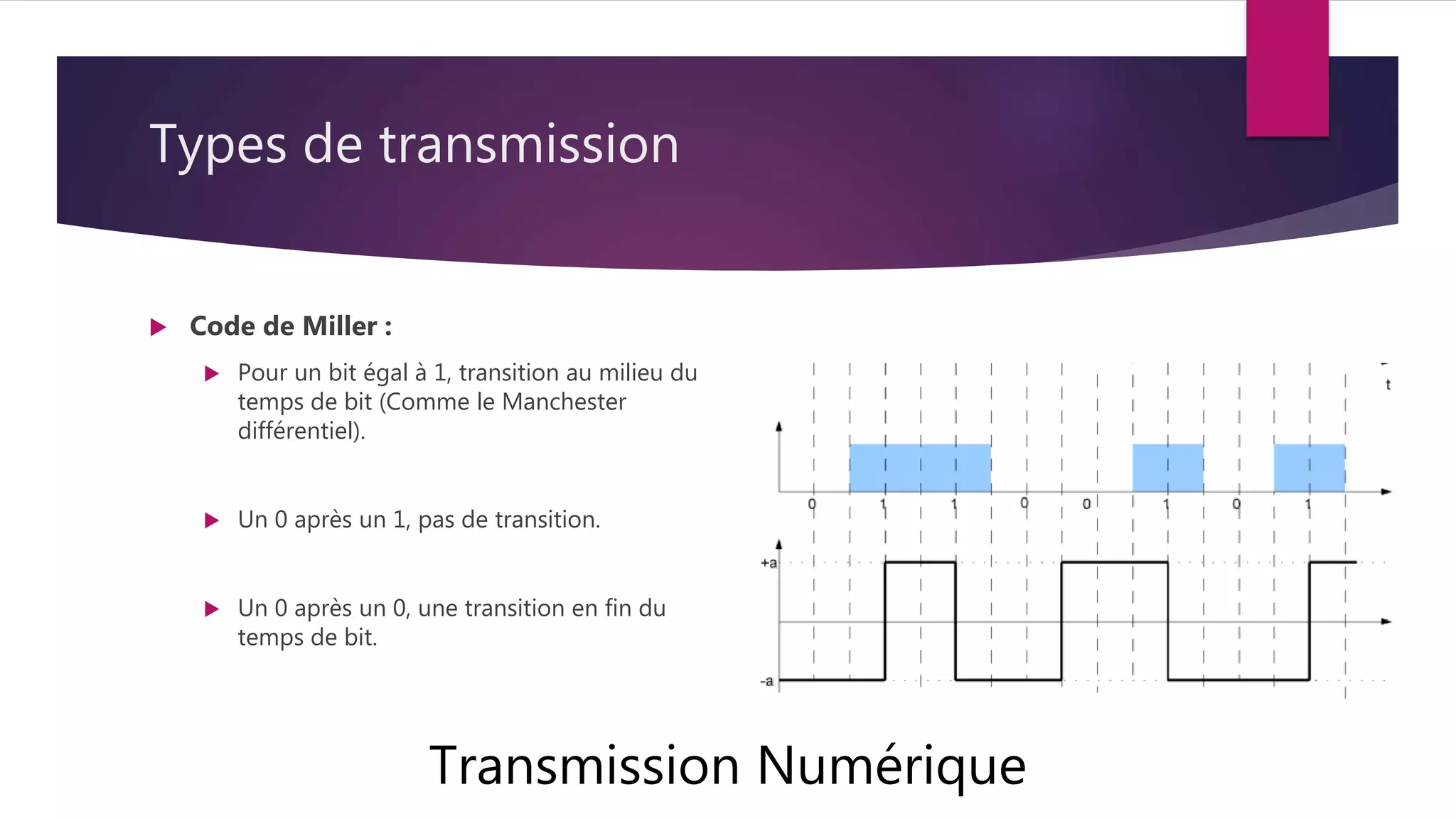 Types de transmission

Code de Miller :

Pour un bit égal à 1, transition au milieu du temps de bit (Comme le Manchester différentiel).

Un 0 après un 1, pas de transition.

Un 0 après un 0, une transition en fin du temps de bit.

t

0 1 1 0 0 1 0 1

+a

-a

Transmission Numérique